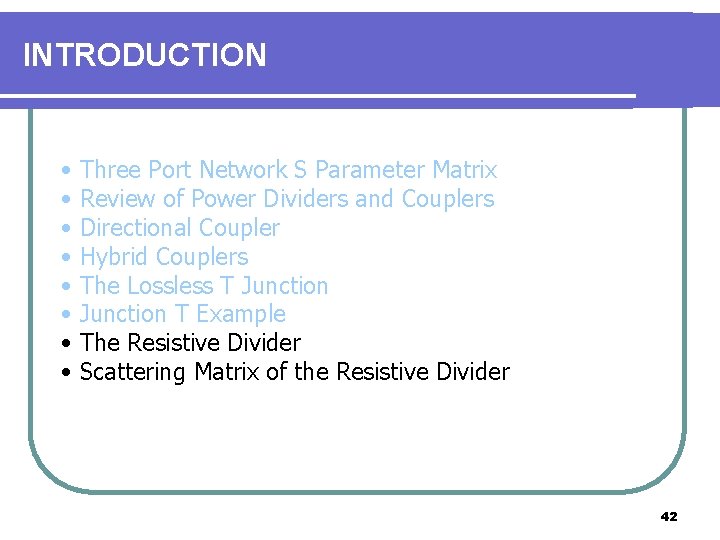 INTRODUCTION

• Three Port Network S Parameter Matrix
• Review of Power Dividers and Couplers
• Directional Coupler
• Hybrid Couplers
• The Lossless T Junction
• Junction T Example
• The Resistive Divider
• Scattering Matrix of the Resistive Divider

42